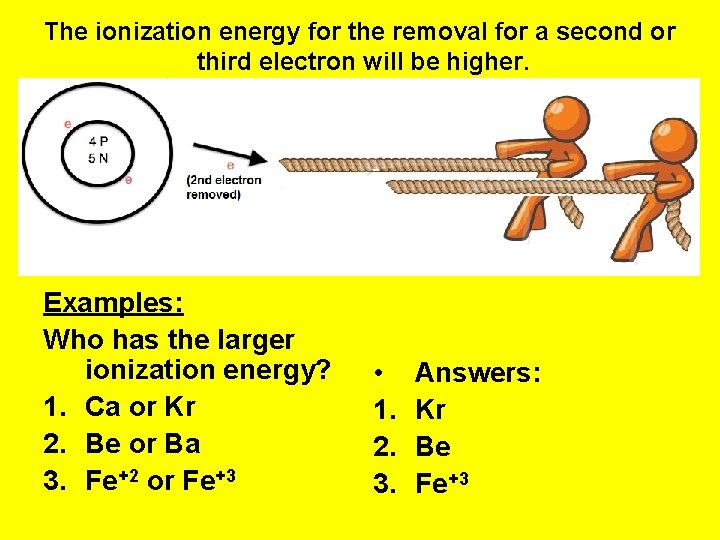 The ionization energy for the removal for a second or third electron will be higher.

e
4 P
5 N
e
e
(2nd electron removed)

Examples:
Who has the larger ionization energy?
1. Ca or Kr
2. Be or Ba
3. $Fe^{+2}$ or $Fe^{+3}$

• Answers:
1. Kr
2. Be
3. $Fe^{+3}$